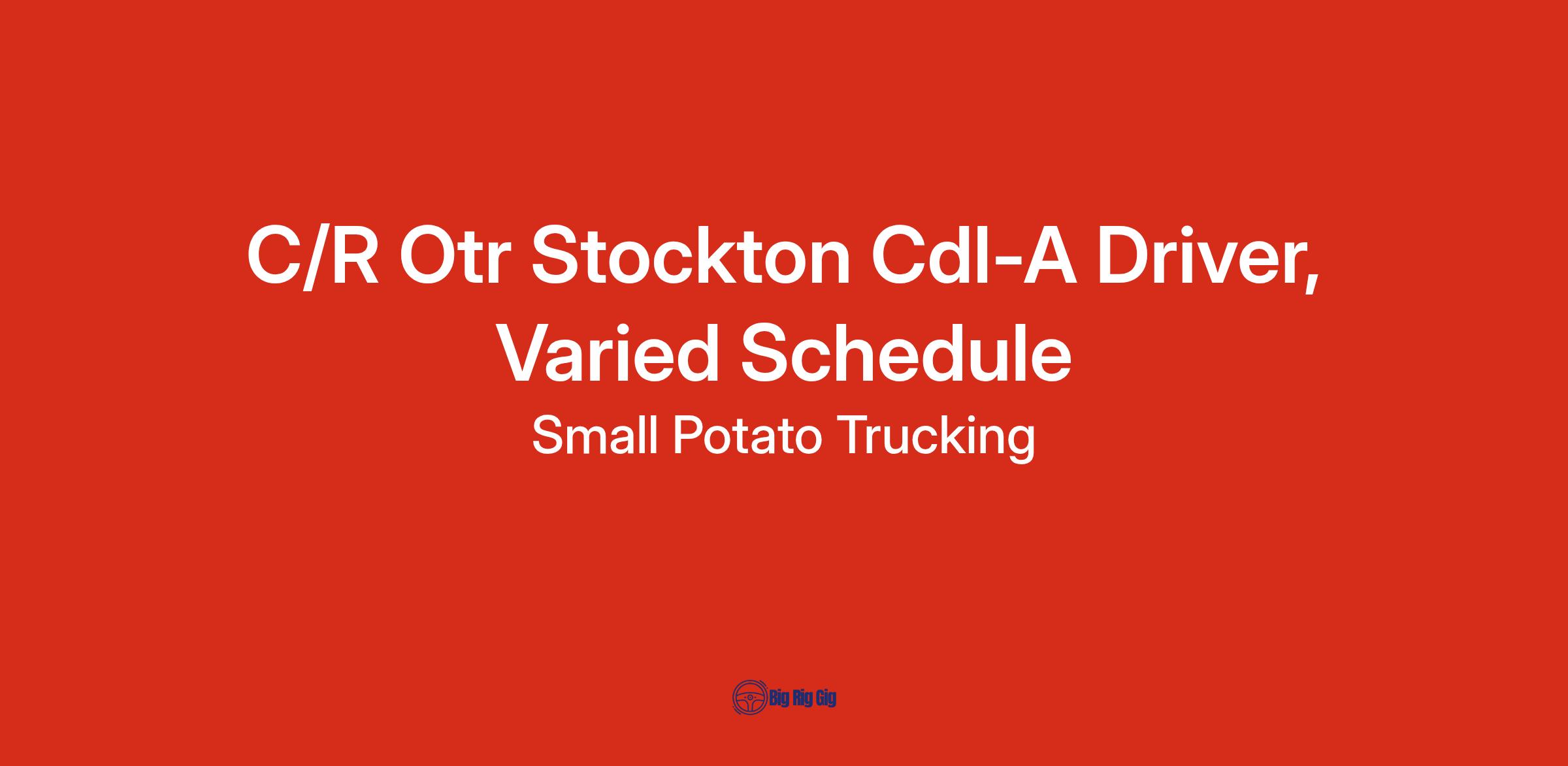 C/R Otr Stockton Cdl-A Driver, Varied Schedule

Small Potato Trucking

Big Rig Gig